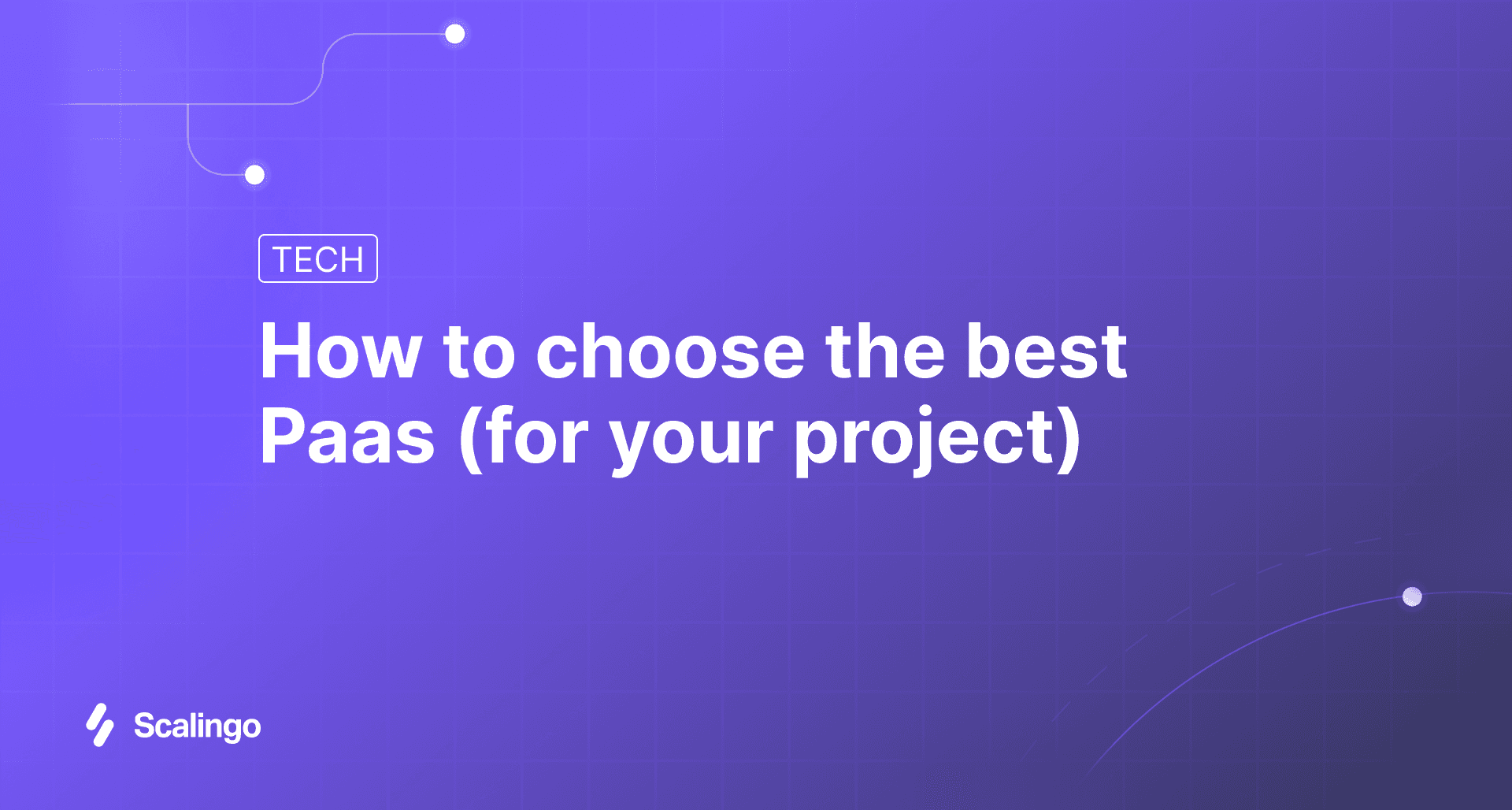 TECH

How to choose the best Paas (for your project)

Scalingo